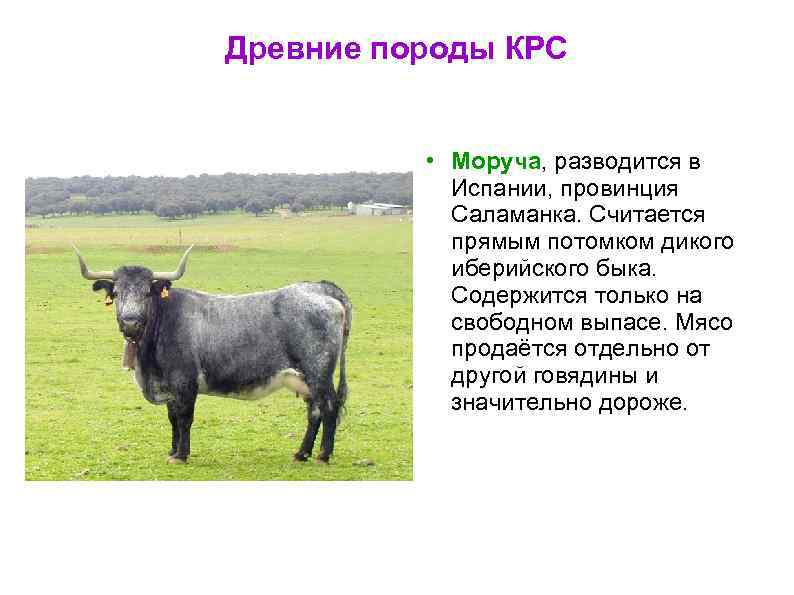 Древние породы КРС

• Моруча, разводится в Испании, провинция Саламанка. Считается прямым потомком дикого иберийского быка. Содержится только на свободном выпасе. Мясо продаётся отдельно от другой говядины и значительно дороже.